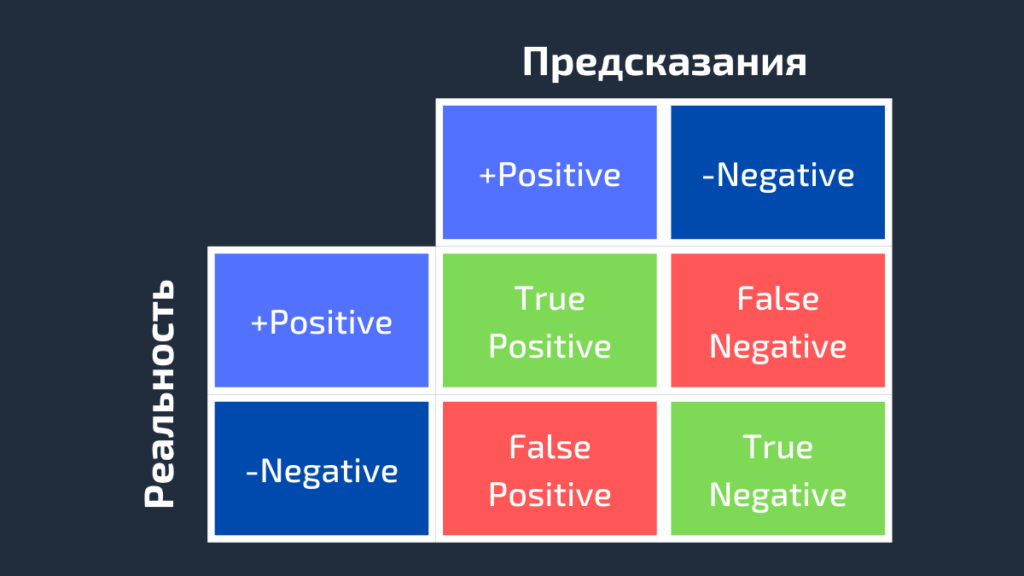 Предсказания

Реальность

| | +Positive | -Negative |
|---|---|---|
| +Positive | True Positive | False Negative |
| -Negative | False Positive | True Negative |